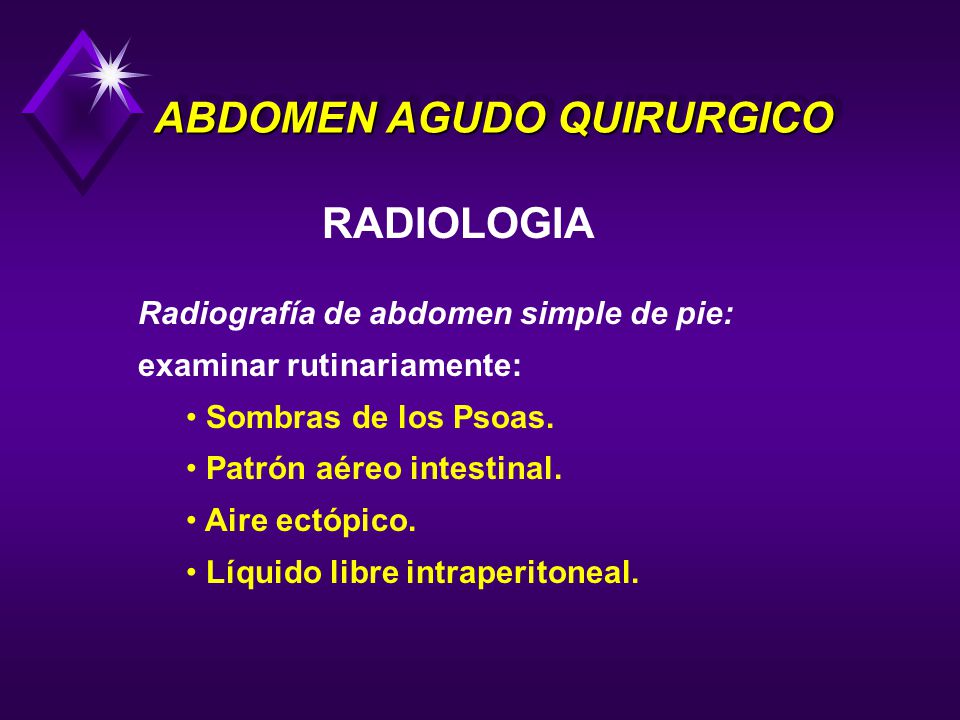 ABDOMEN AGUDO QUIRURGICO

RADIOLOGIA

Radiografía de abdomen simple de pie:
examinar rutinariamente:

• Sombras de los Psoas.
• Patrón aéreo intestinal.
• Aire ectópico.
• Líquido libre intraperitoneal.